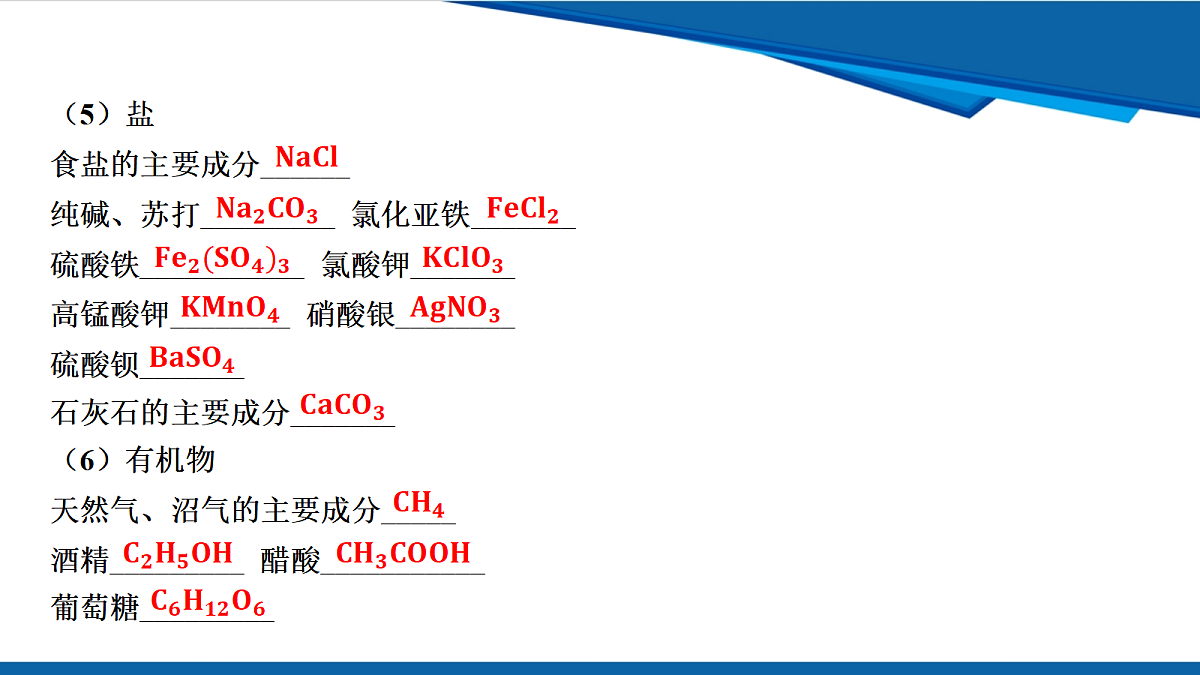 （5）盐

食盐的主要成分 $NaCl$

纯碱、苏打 $Na_2CO_3$ 氯化亚铁 $FeCl_2$

硫酸铁 $Fe_2(SO_4)_3$ 氯酸钾 $KClO_3$

高锰酸钾 $KMnO_4$ 硝酸银 $AgNO_3$

硫酸钡 $BaSO_4$

石灰石的主要成分 $CaCO_3$

（6）有机物

天然气、沼气的主要成分 $CH_4$

酒精 $C_2H_5OH$ 醋酸 $CH_3COOH$

葡萄糖 $C_6H_{12}O_6$